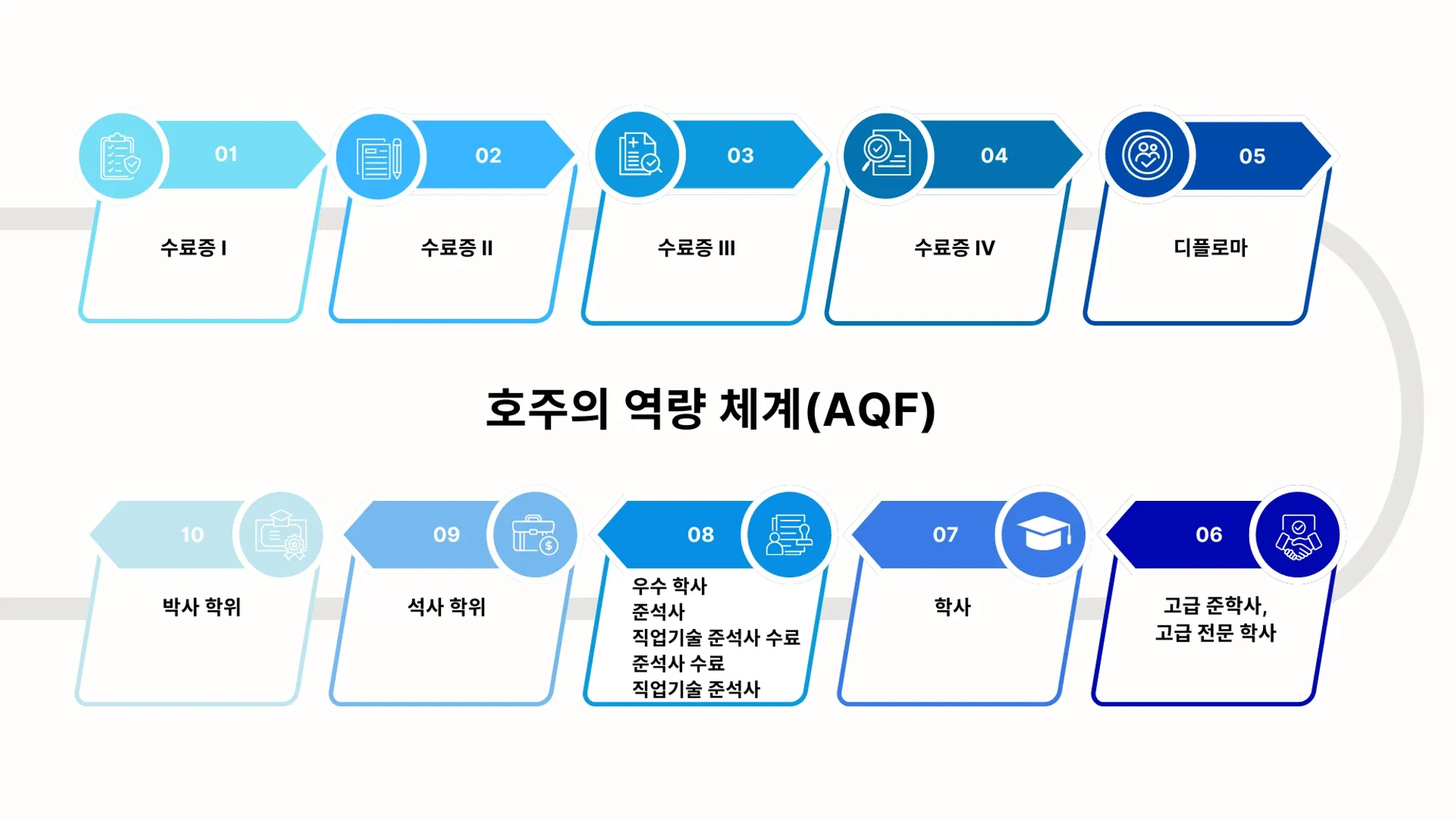 01
수료증 I

02
수료증 II

03
수료증 III

04
수료증 IV

05
디플로마

호주의 역량 체계(AQF)

10
박사 학위

09
석사 학위

08
우수 학사
준석사
직업기술 준석사 수료
준석사 수료
직업기술 준석사

07
학사

06
고급 준학사,
고급 전문 학사